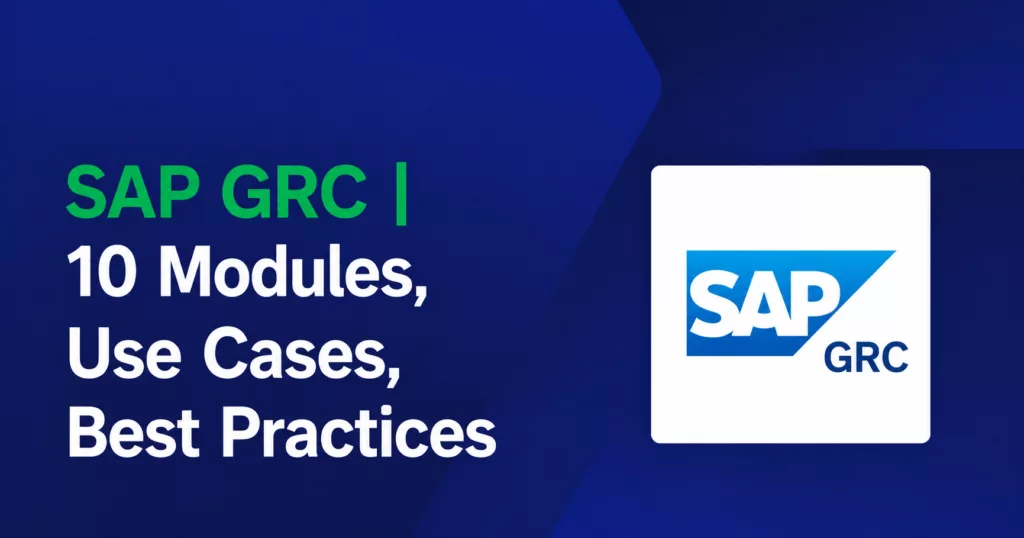 SAP GRC |
10 Modules, Use Cases, Best Practices

SAP
GRC